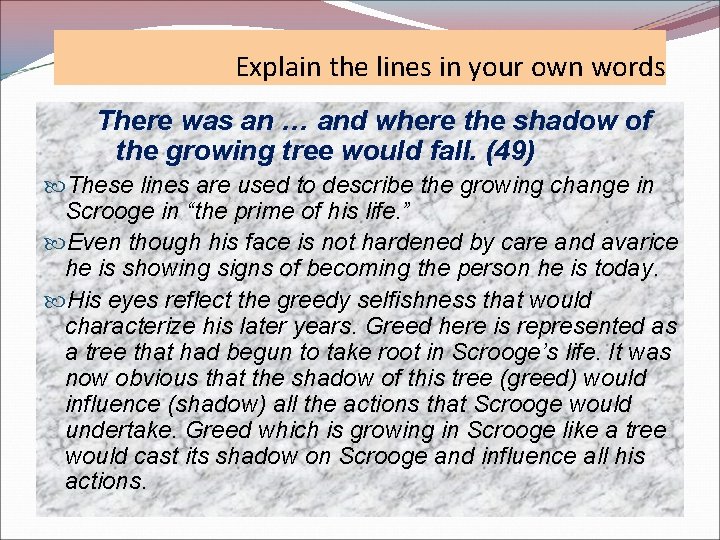 Explain the lines in your own words

There was an … and where the shadow of the growing tree would fall. (49)

These lines are used to describe the growing change in Scrooge in “the prime of his life.”

Even though his face is not hardened by care and avarice he is showing signs of becoming the person he is today.

His eyes reflect the greedy selfishness that would characterize his later years. Greed here is represented as a tree that had begun to take root in Scrooge’s life. It was now obvious that the shadow of this tree (greed) would influence (shadow) all the actions that Scrooge would undertake. Greed which is growing in Scrooge like a tree would cast its shadow on Scrooge and influence all his actions.